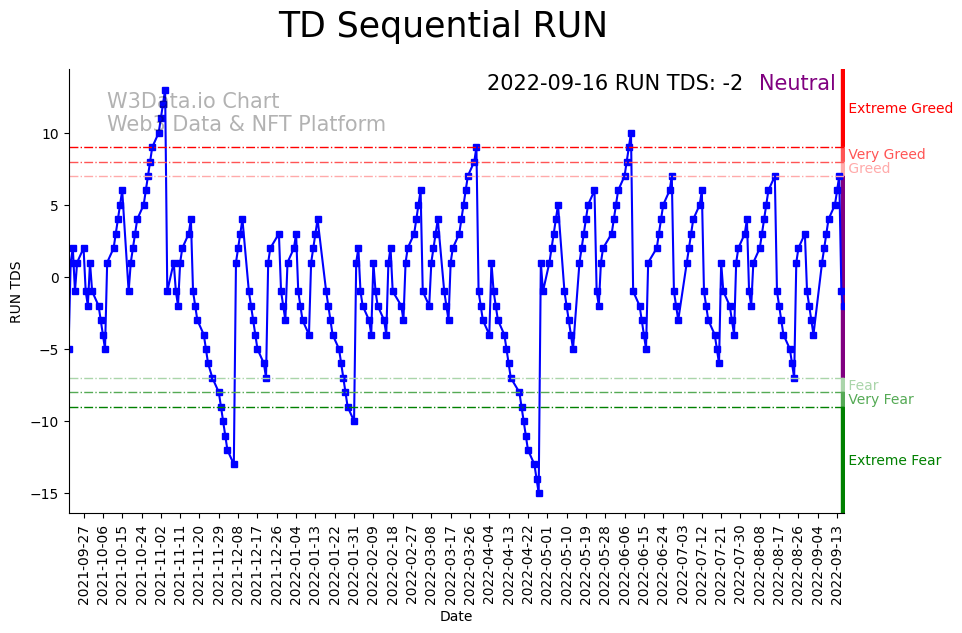 TD Sequential RUN

2022-09-16 RUN TDS: -2 Neutral

W3Data.io Chart
Web3 Data & NFT Platform

Extreme Greed
Very Greed
Greed
Fear
Very Fear
Extreme Fear

RUN TDS

10
5
0
−5
−10
−15

2021-09-27
2021-10-06
2021-10-15
2021-10-24
2021-11-02
2021-11-11
2021-11-20
2021-11-29
2021-12-08
2021-12-17
2021-12-26
2022-01-04
2022-01-13
2022-01-22
2022-01-31
2022-02-09
2022-02-18
2022-02-27
2022-03-08
2022-03-17
2022-03-26
2022-04-04
2022-04-13
2022-04-22
2022-05-01
2022-05-10
2022-05-19
2022-05-28
2022-06-06
2022-06-15
2022-06-24
2022-07-03
2022-07-12
2022-07-21
2022-07-30
2022-08-08
2022-08-17
2022-08-26
2022-09-04
2022-09-13

Date